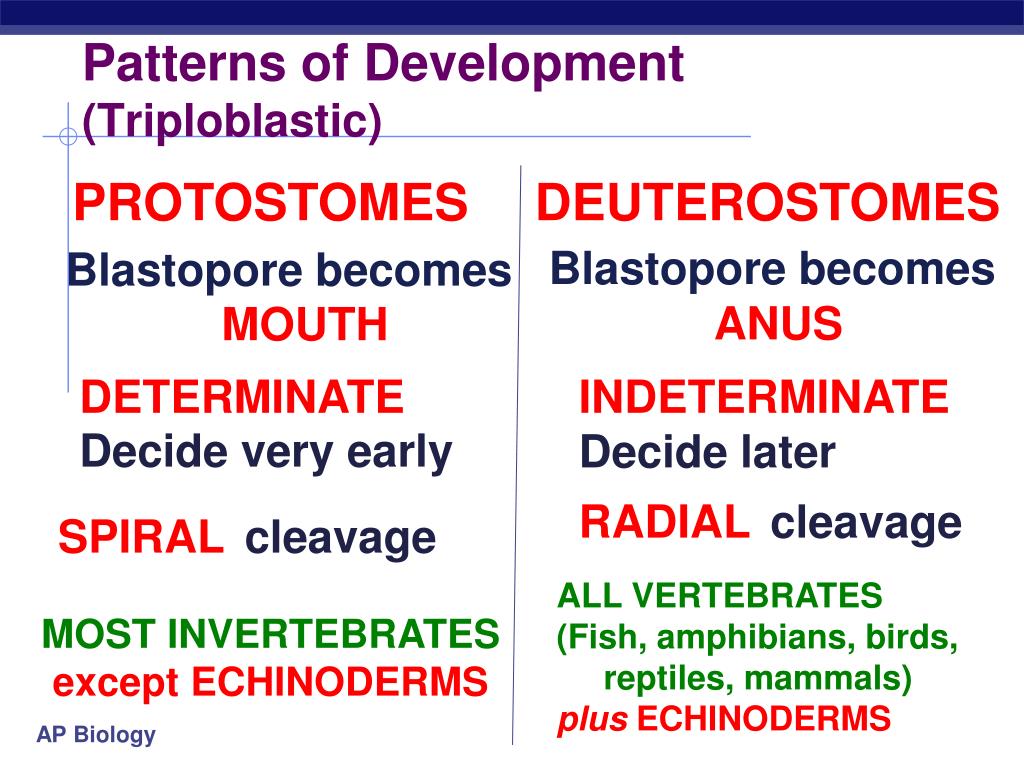 Patterns of Development (Triploblastic)

PROTOSTOMES

Blastopore becomes MOUTH

DETERMINATE
Decide very early

SPIRAL cleavage

MOST INVERTEBRATES except ECHINODERMS

DEUTEROSTOMES

Blastopore becomes ANUS

INDETERMINATE
Decide later

RADIAL cleavage

ALL VERTEBRATES
(Fish, amphibians, birds, reptiles, mammals)
plus ECHINODERMS

AP Biology